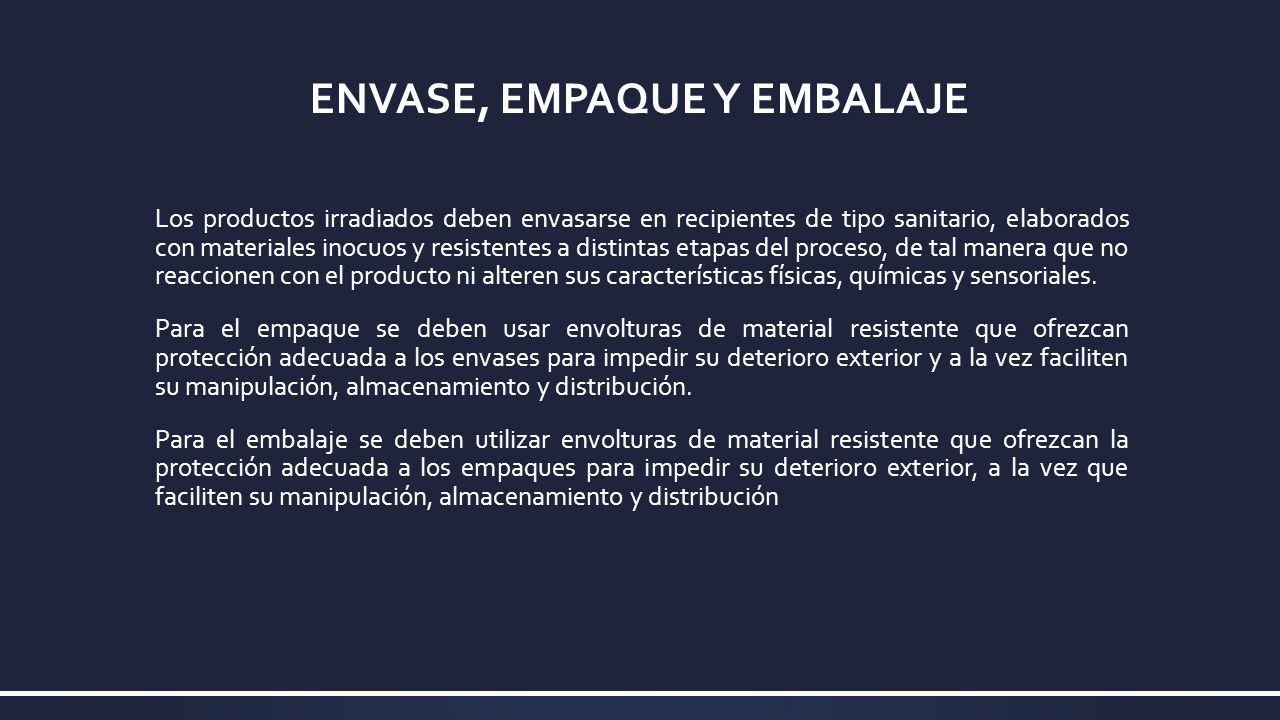 ENVASE, EMPAQUE Y EMBALAJE

Los productos irradiados deben envasarse en recipientes de tipo sanitario, elaborados con materiales inocuos y resistentes a distintas etapas del proceso, de tal manera que no reaccionen con el producto ni alteren sus características físicas, químicas y sensoriales.

Para el empaque se deben usar envolturas de material resistente que ofrezcan protección adecuada a los envases para impedir su deterioro exterior y a la vez faciliten su manipulación, almacenamiento y distribución.

Para el embalaje se deben utilizar envolturas de material resistente que ofrezcan la protección adecuada a los empaques para impedir su deterioro exterior, a la vez que faciliten su manipulación, almacenamiento y distribución